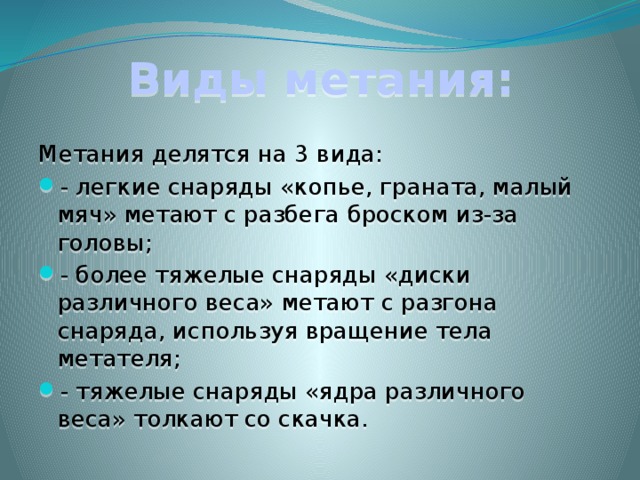 Виды метания:

Метания делятся на 3 вида:

- легкие снаряды «копье, граната, малый мяч» метают с разбега броском из-за головы;

- более тяжелые снаряды «диски различного веса» метают с разгона снаряда, используя вращение тела метателя;

- тяжелые снаряды «ядра различного веса» толкают со скачка.